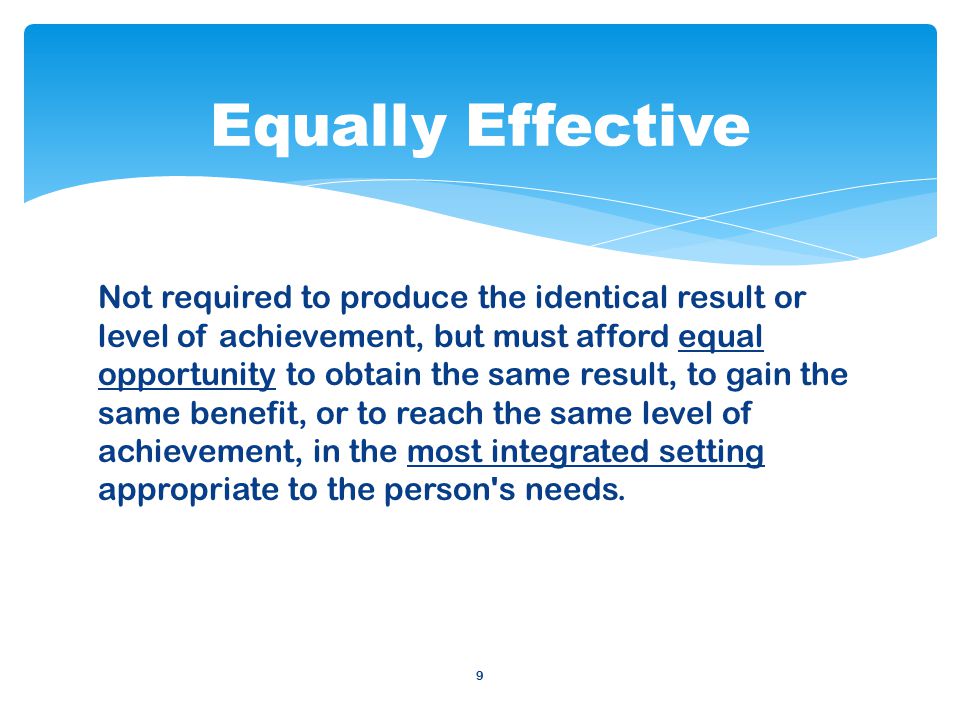 Equally Effective

Not required to produce the identical result or level of achievement, but must afford equal opportunity to obtain the same result, to gain the same benefit, or to reach the same level of achievement, in the most integrated setting appropriate to the person's needs.

9